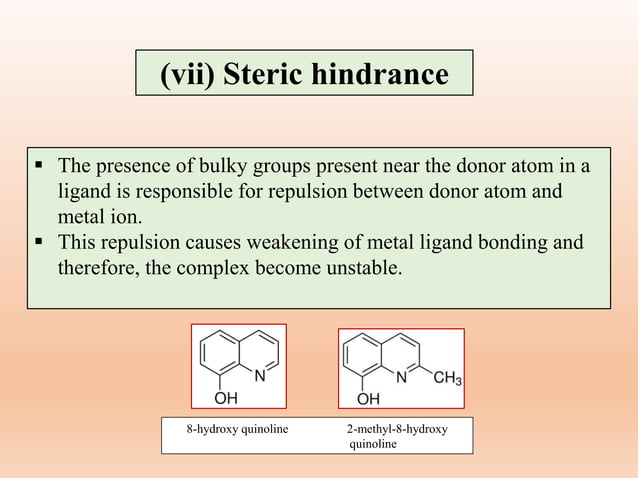 (vii) Steric hindrance

▪ The presence of bulky groups present near the donor atom in a ligand is responsible for repulsion between donor atom and metal ion.
▪ This repulsion causes weakening of metal ligand bonding and therefore, the complex become unstable.

N
OH

N
$CH_3$
OH

8-hydroxy quinoline

2-methyl-8-hydroxy quinoline